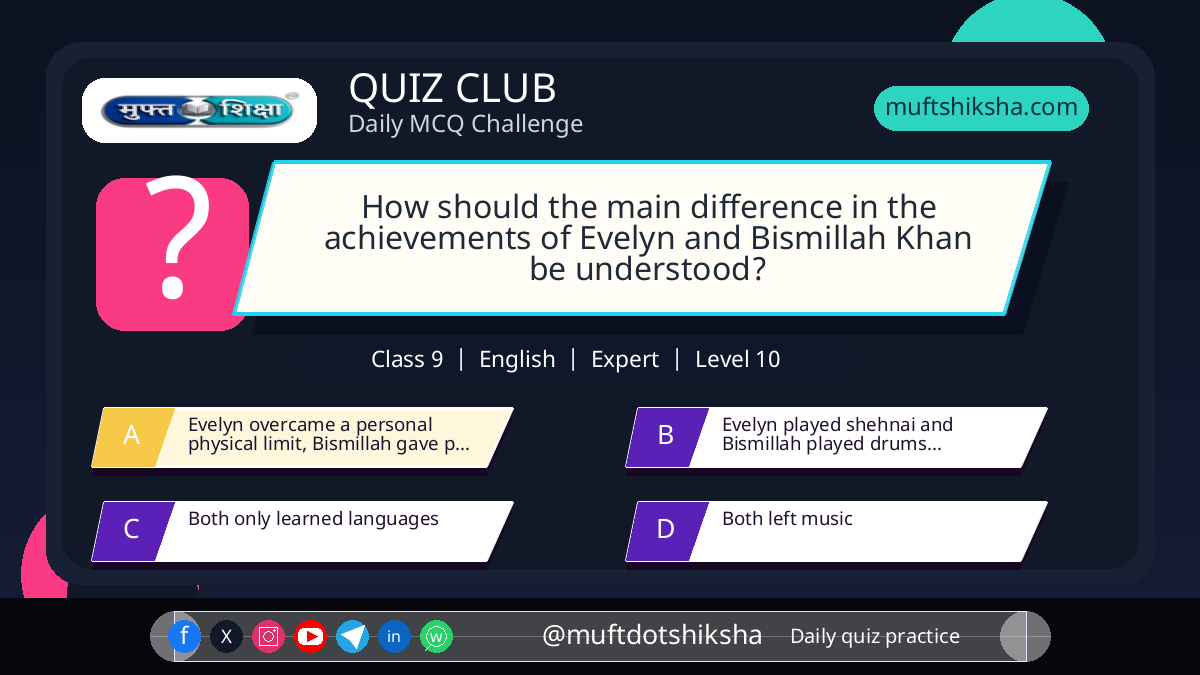 मुफ्त शिक्षा

QUIZ CLUB
Daily MCQ Challenge

muftshiksha.com

?

How should the main difference in the achievements of Evelyn and Bismillah Khan be understood?

Class 9 | English | Expert | Level 10

A Evelyn overcame a personal physical limit, Bismillah gave p...

B Evelyn played shehnai and Bismillah played drums...

C Both only learned languages

D Both left music

f X in @muftdotshiksha Daily quiz practice